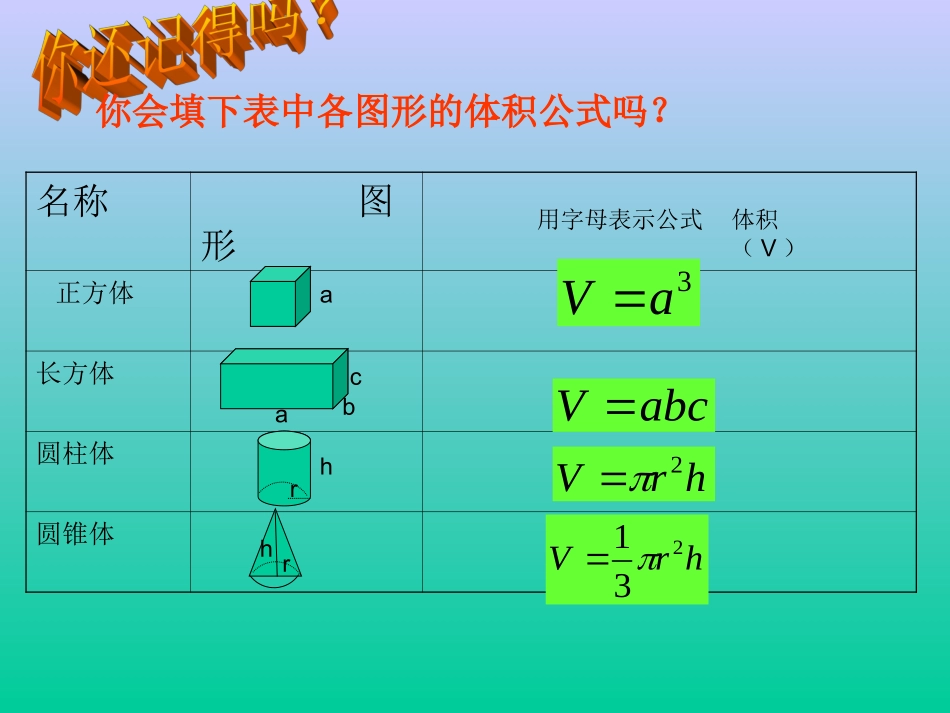 你还记得吗？

你会填下表中各图形的体积公式吗？

| 名称 | 图形 | 用字母表示公式 体积（V） |
|---|---|---|
| 正方体 | a | $V=a^3$ |
| 长方体 | c b a | $V=abc$ |
| 圆柱体 | h r | $V=\pi r^2 h$ |
| 圆锥体 | h r | $V=\frac{1}{3}\pi r^2 h$ |